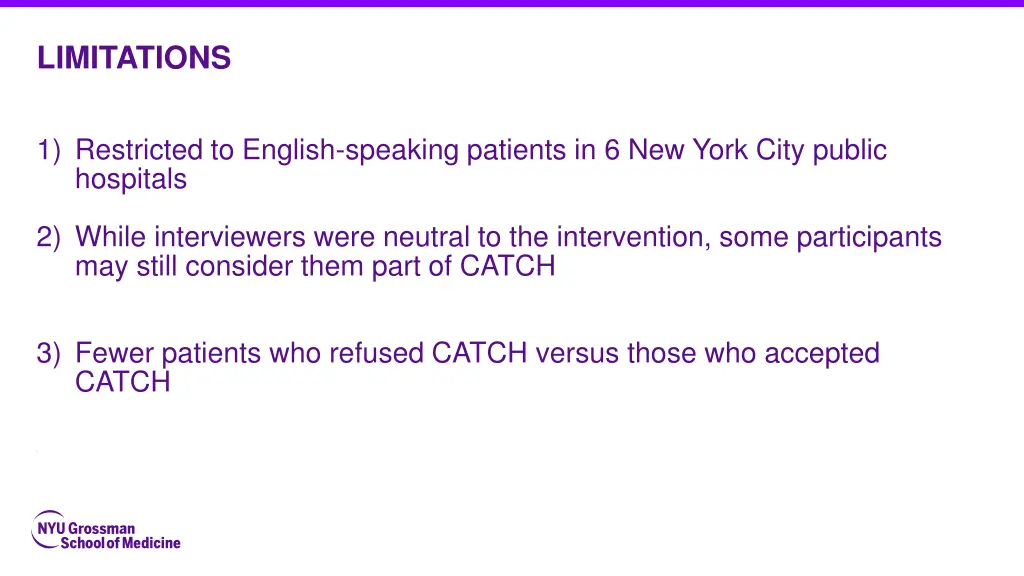 LIMITATIONS

1) Restricted to English-speaking patients in 6 New York City public hospitals

2) While interviewers were neutral to the intervention, some participants may still consider them part of CATCH

3) Fewer patients who refused CATCH versus those who accepted CATCH

NYU Grossman School of Medicine